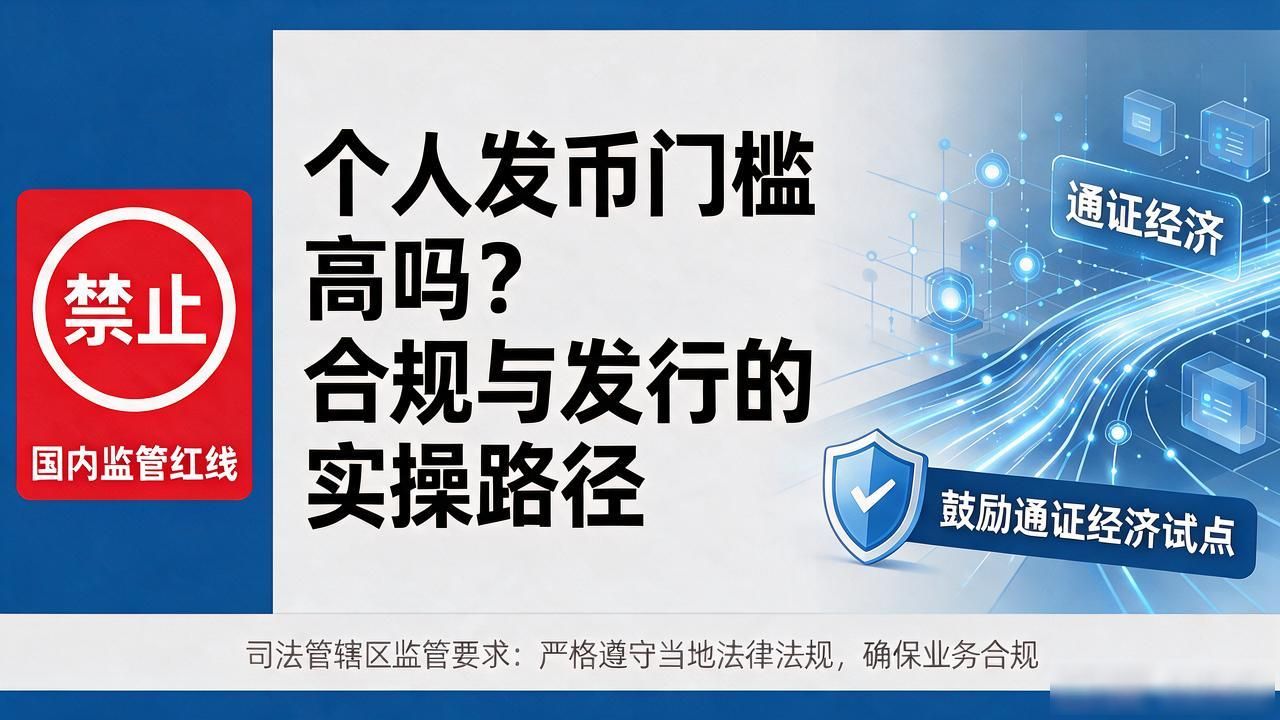 禁止

国内监管红线

个人发币门槛高吗？合规与发行的实操路径

通证经济

鼓励通证经济试点

司法管辖区监管要求：严格遵守当地法律法规，确保业务合规